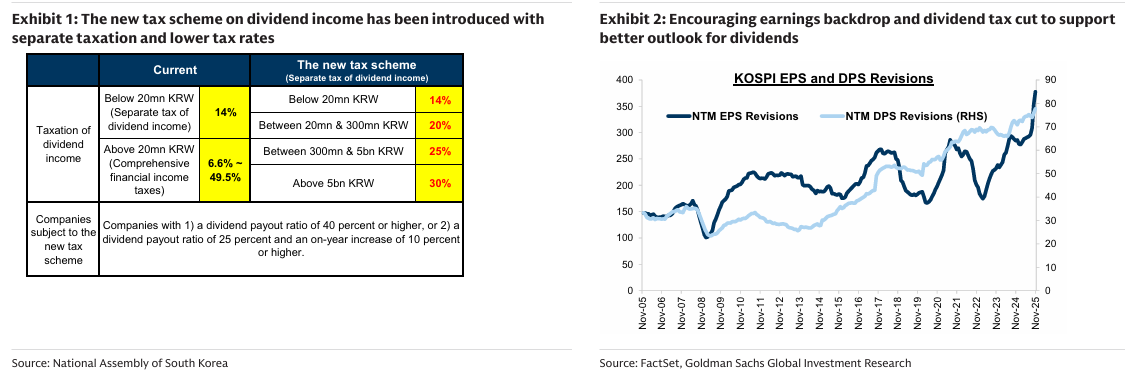 Exhibit 1: The new tax scheme on dividend income has been introduced with separate taxation and lower tax rates

| | Current | | The new tax scheme (Separate tax of dividend income) | |
|---|---|---|---|---|
| Taxation of dividend income | Below 20mn KRW (Separate tax of dividend income) | 14% | Below 20mn KRW | 14% |
| | | | Between 20mn & 300mn KRW | 20% |
| | Above 20mn KRW (Comprehensive financial income taxes) | 6.6% ~ 49.5% | Between 300mn & 5bn KRW | 25% |
| | | | Above 5bn KRW | 30% |
| Companies subject to the new tax scheme | Companies with 1) a dividend payout ratio of 40 percent or higher, or 2) a dividend payout ratio of 25 percent and an on-year increase of 10 percent or higher. | | | |

Source: National Assembly of South Korea

Exhibit 2: Encouraging earnings backdrop and dividend tax cut to support better outlook for dividends

KOSPI EPS and DPS Revisions

NTM EPS Revisions
NTM DPS Revisions (RHS)

400 350 300 250 200 150 100 50 0

90 80 70 60 50 40 30 20 10 0

Nov-05 Nov-06 Nov-07 Nov-08 Nov-09 Nov-10 Nov-11 Nov-12 Nov-13 Nov-14 Nov-15 Nov-16 Nov-17 Nov-18 Nov-19 Nov-20 Nov-21 Nov-22 Nov-23 Nov-24 Nov-25

Source: FactSet, Goldman Sachs Global Investment Research